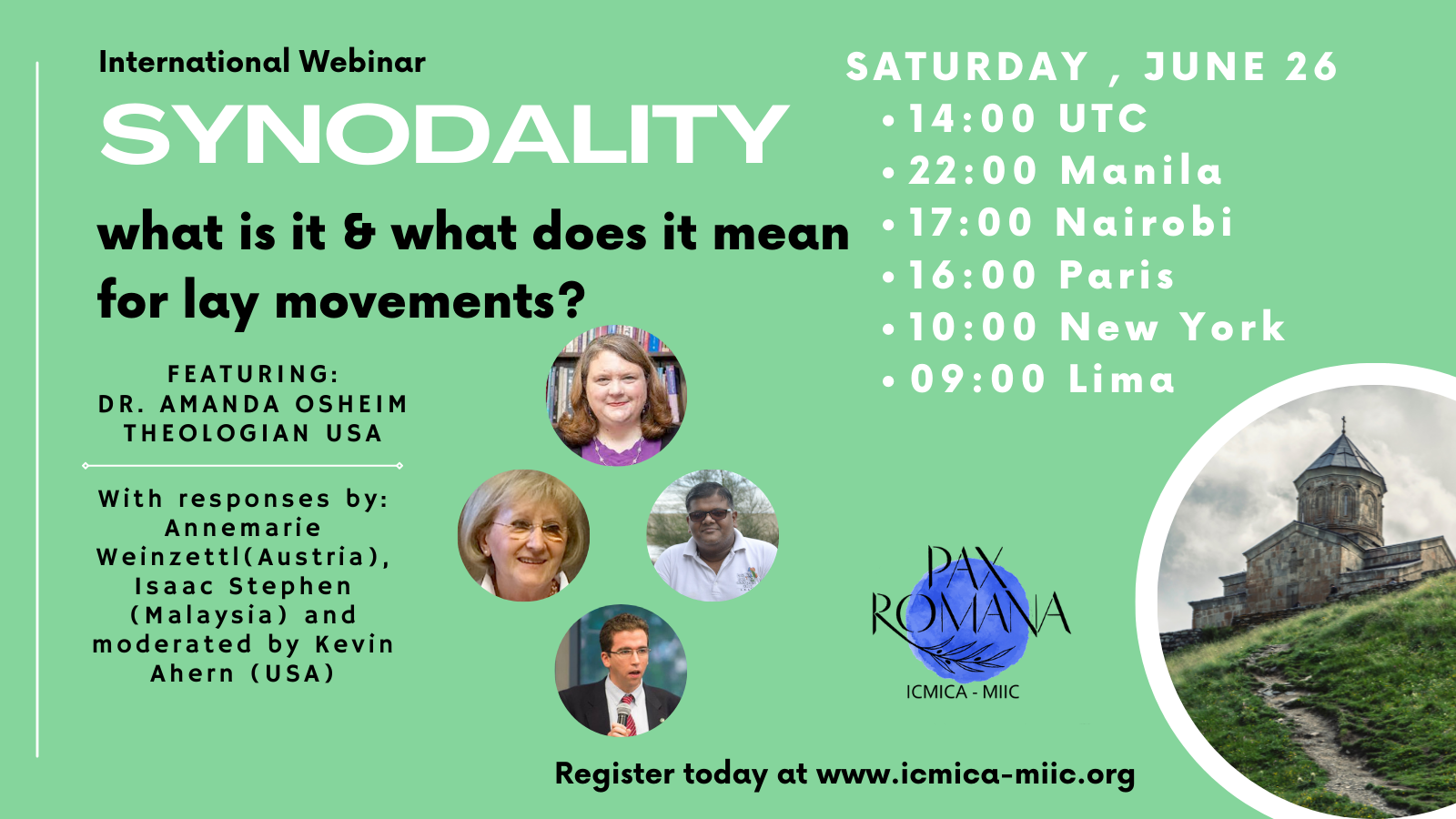 International Webinar

SYNODALITY

what is it & what does it mean for lay movements?

FEATURING:
DR. AMANDA OSHEIM
THEOLOGIAN USA

With responses by: Annemarie Weinzettl(Austria), Isaac Stephen (Malaysia) and moderated by Kevin Ahern (USA)

SATURDAY , JUNE 26
• 14:00 UTC
• 22:00 Manila
• 17:00 Nairobi
• 16:00 Paris
• 10:00 New York
• 09:00 Lima

PAX ROMANA
ICMICA - MIIC

Register today at www.icmica-miic.org